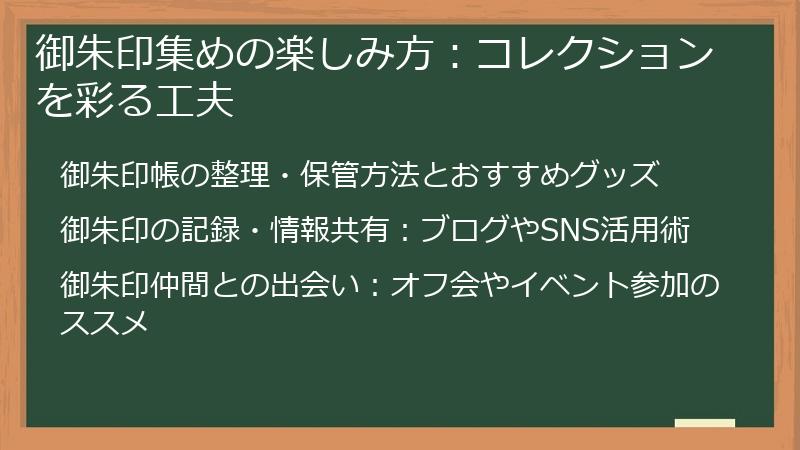 御朱印集めの楽しみ方：コレクションを彩る工夫

御朱印帳の整理・保管方法とおすすめグッズ

御朱印の記録・情報共有：ブログやSNS活用術

御朱印仲間との出会い：オフ会やイベント参加のススメ